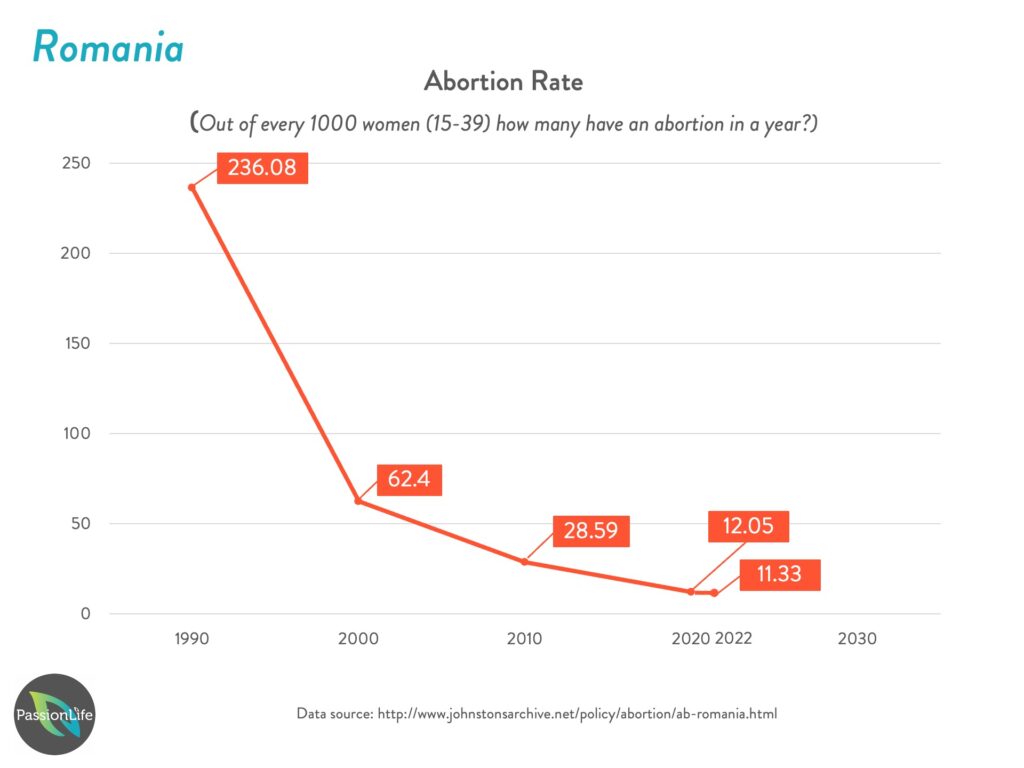 Romania

Abortion Rate

(Out of every 1000 women (15-39) how many have an abortion in a year?)

250
200
150
100
50
0

236.08
62.4
28.59
12.05
11.33

1990
2000
2010
2020 2022
2030

PassionLife

Data source: http://www.johnstonsarchive.net/policy/abortion/ab-romania.html